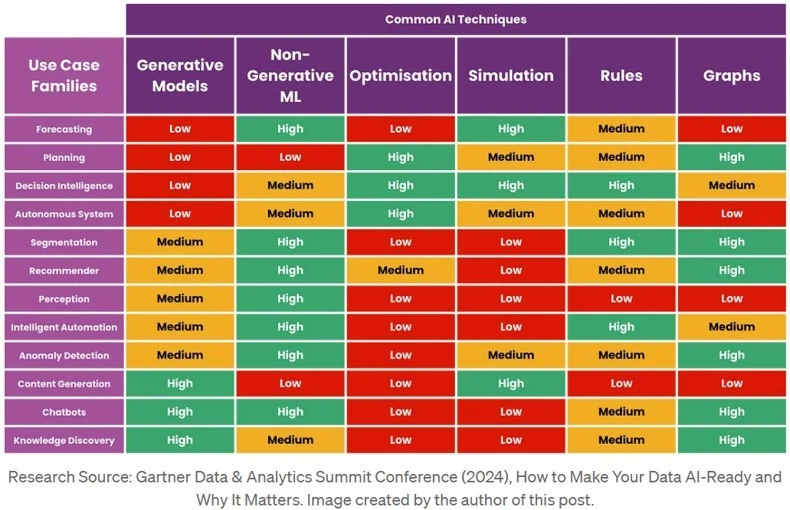 Common AI Techniques

| Use Case Families | Generative Models | Non-Generative ML | Optimisation | Simulation | Rules | Graphs |
|---|---|---|---|---|---|---|
| Forecasting | Low | High | Low | High | Medium | Low |
| Planning | Low | Low | High | Medium | Medium | High |
| Decision Intelligence | Low | Medium | High | High | High | Medium |
| Autonomous System | Low | Medium | High | Medium | Medium | Low |
| Segmentation | Medium | High | Low | Low | High | High |
| Recommender | Medium | High | Medium | Low | Medium | High |
| Perception | Medium | High | Low | Low | Low | Low |
| Intelligent Automation | Medium | High | Low | Low | High | Medium |
| Anomaly Detection | Medium | High | Low | Medium | Medium | High |
| Content Generation | High | Low | Low | High | Low | Low |
| Chatbots | High | High | Low | Low | Medium | High |
| Knowledge Discovery | High | Medium | Low | Low | Medium | High |

Research Source: Gartner Data & Analytics Summit Conference (2024), How to Make Your Data AI-Ready and Why It Matters. Image created by the author of this post.